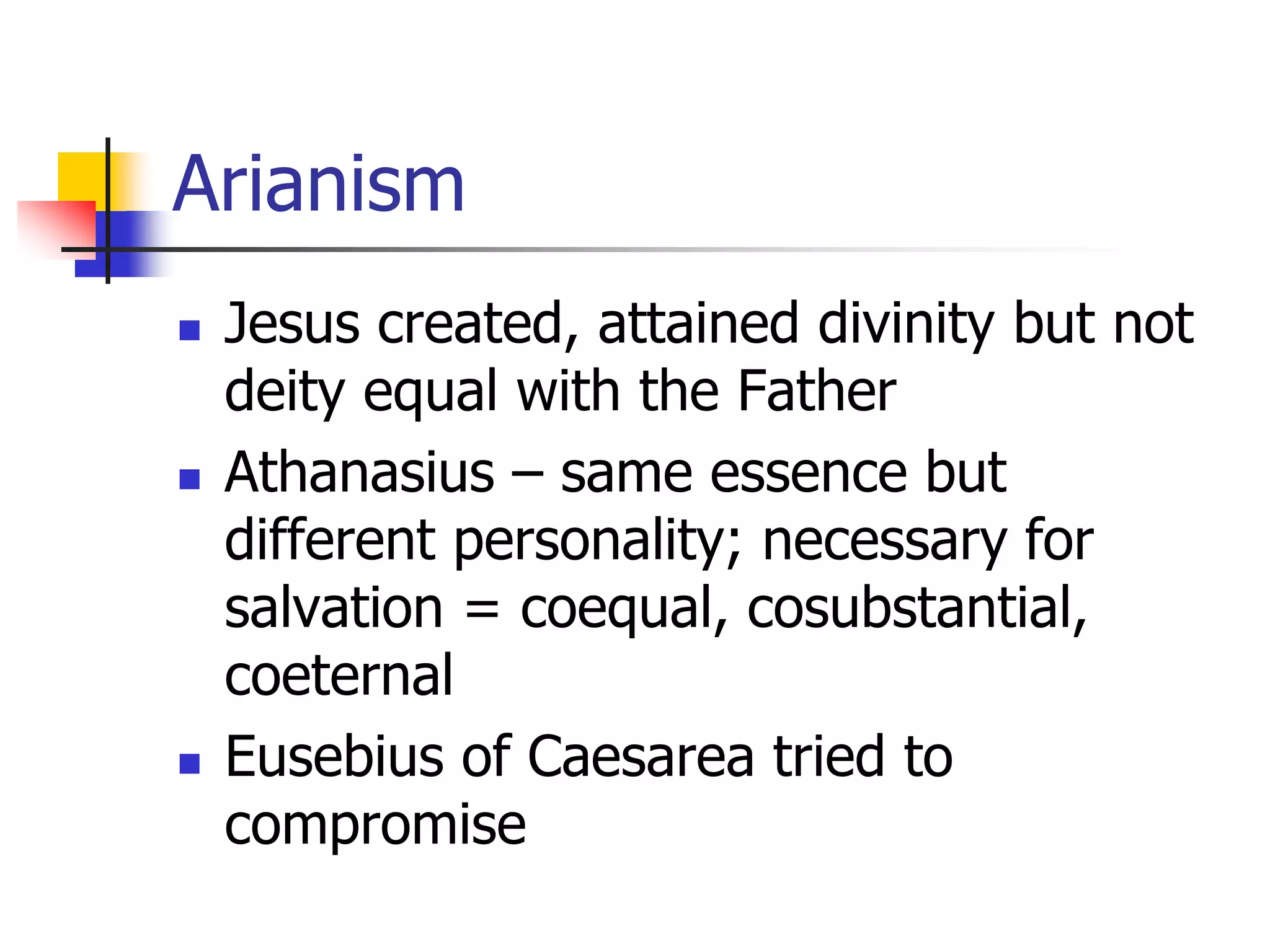 Arianism

- Jesus created, attained divinity but not deity equal with the Father
- Athanasius – same essence but different personality; necessary for salvation = coequal, cosubstantial, coeternal
- Eusebius of Caesarea tried to compromise